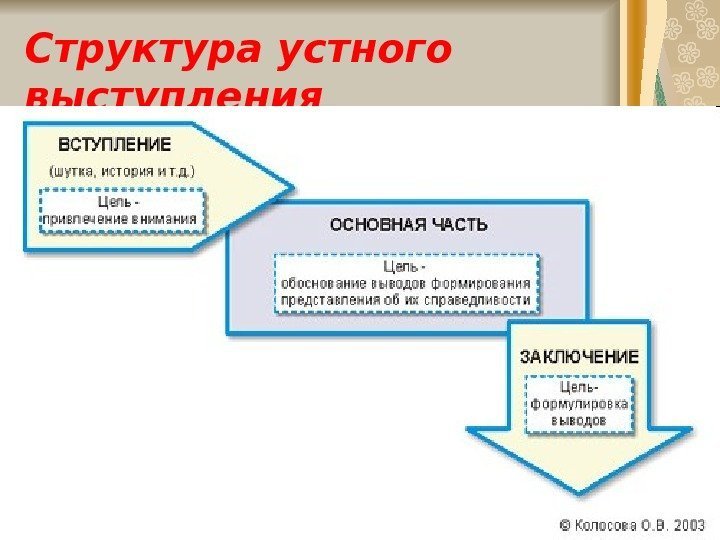 Структура устного выступления

ВСТУПЛЕНИЕ

(шутка, история и т.д.)

Цель - привлечение внимания

ОСНОВНАЯ ЧАСТЬ

Цель - обоснование выводов формирования представления об их справедливости

ЗАКЛЮЧЕНИЕ

Цель- формулировка выводов

© Колосова О.В. 2003